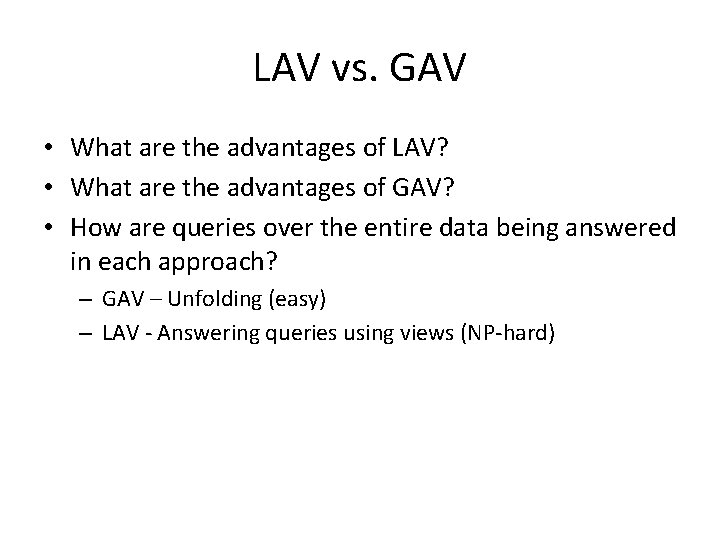 LAV vs. GAV

• What are the advantages of LAV?
• What are the advantages of GAV?
• How are queries over the entire data being answered in each approach?
– GAV – Unfolding (easy)
– LAV - Answering queries using views (NP-hard)